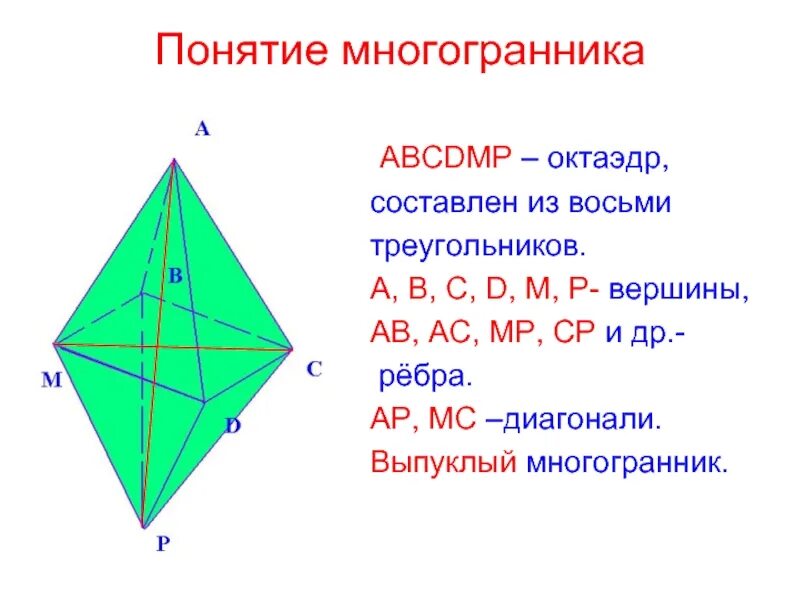 Понятие многогранника

A

B

M

C

D

P

ABCDMP – октаэдр, составлен из восьми треугольников.

A, B, C, D, M, P- вершины,

AB, AC, MP, CP и др.- рёбра.

AP, MC –диагонали.

Выпуклый многогранник.